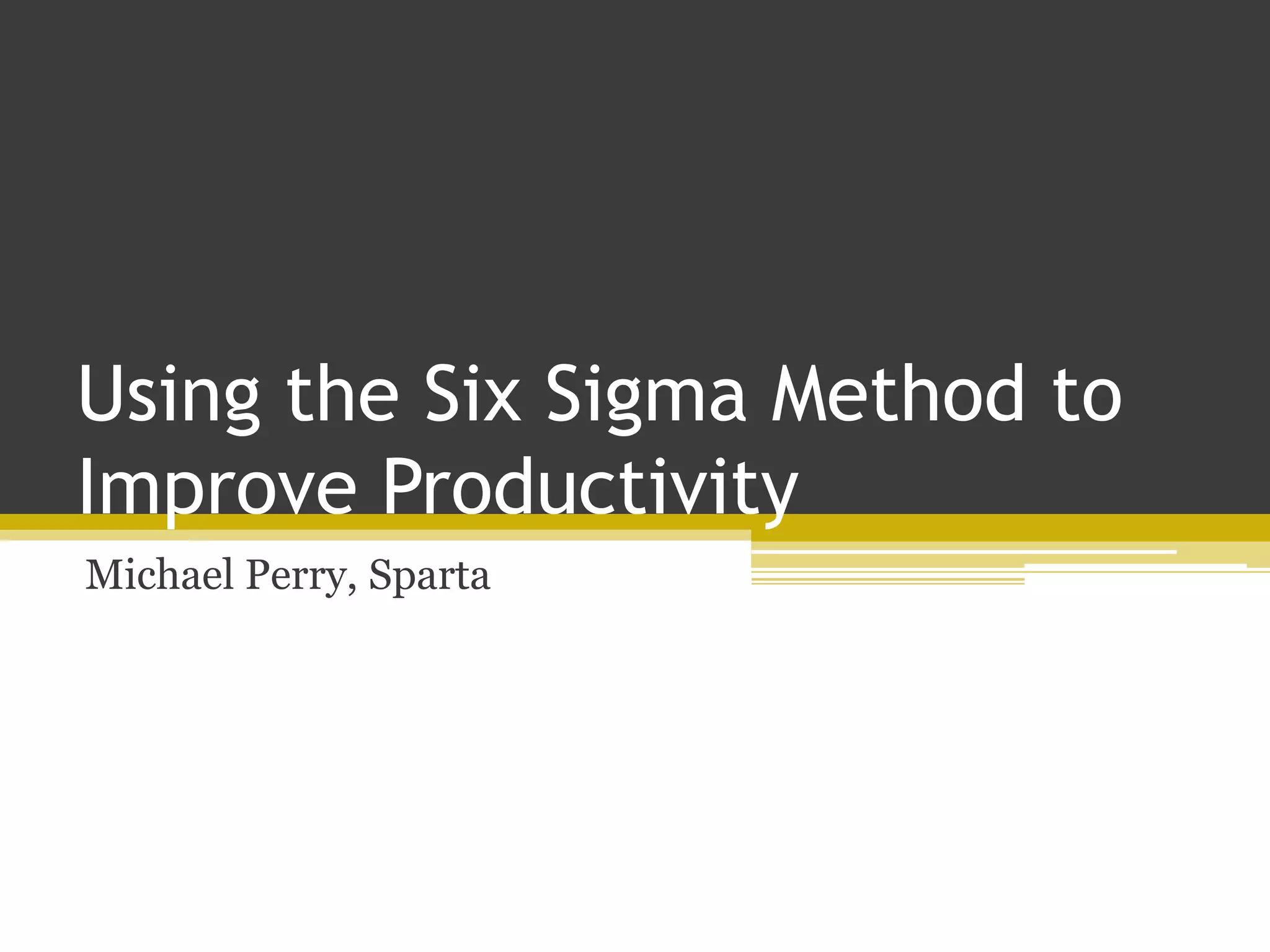 Using the Six Sigma Method to Improve Productivity

Michael Perry, Sparta